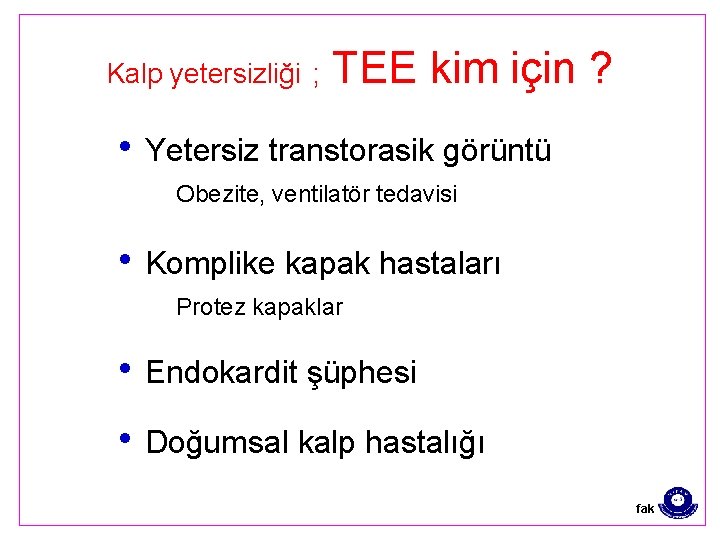 Kalp yetersizliği ; TEE kim için ?

• Yetersiz transtorasik görüntü
Obezite, ventilatör tedavisi

• Komplike kapak hastaları
Protez kapaklar

• Endokardit şüphesi

• Doğumsal kalp hastalığı

fak